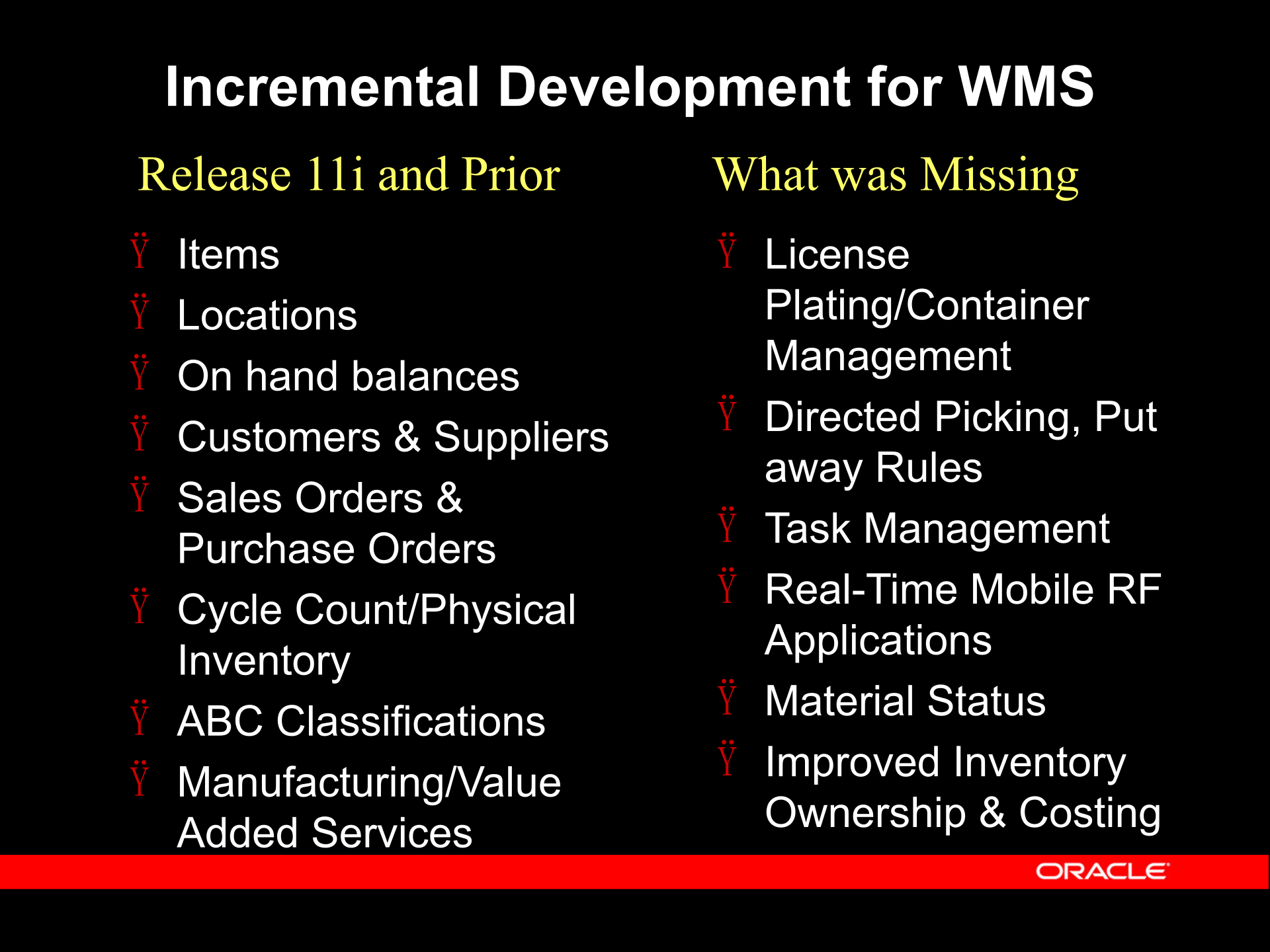 Incremental Development for WMS

Release 11i and Prior

Ÿ Items
Ÿ Locations
Ÿ On hand balances
Ÿ Customers & Suppliers
Ÿ Sales Orders & Purchase Orders
Ÿ Cycle Count/Physical Inventory
Ÿ ABC Classifications
Ÿ Manufacturing/Value Added Services

What was Missing

Ÿ License Plating/Container Management
Ÿ Directed Picking, Put away Rules
Ÿ Task Management
Ÿ Real-Time Mobile RF Applications
Ÿ Material Status
Ÿ Improved Inventory Ownership & Costing

ORACLE